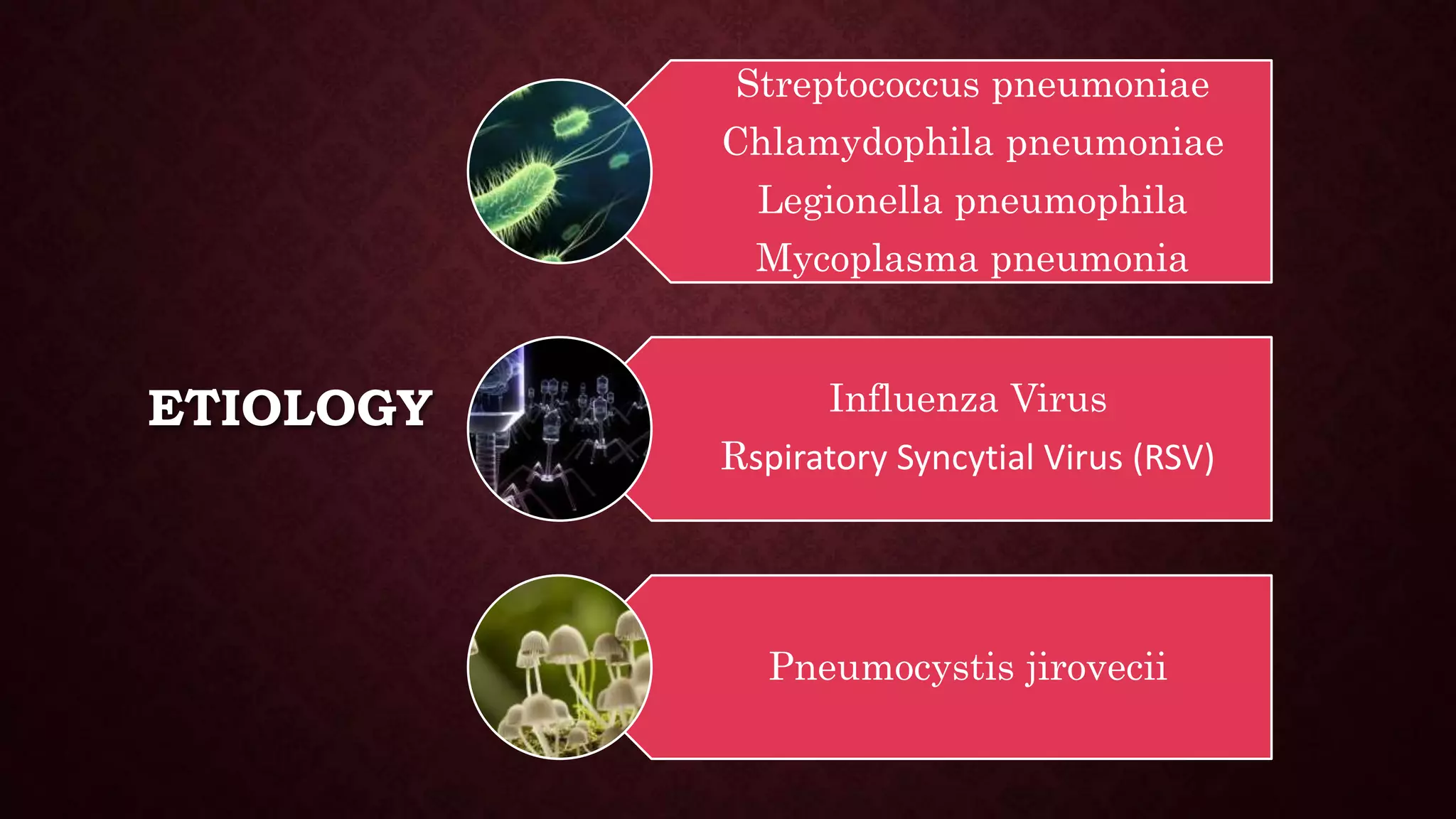 ETIOLOGY

Streptococcus pneumoniae
Chlamydophila pneumoniae
Legionella pneumophila
Mycoplasma pneumonia

Influenza Virus
Rspiratory Syncytial Virus (RSV)

Pneumocystis jirovecii